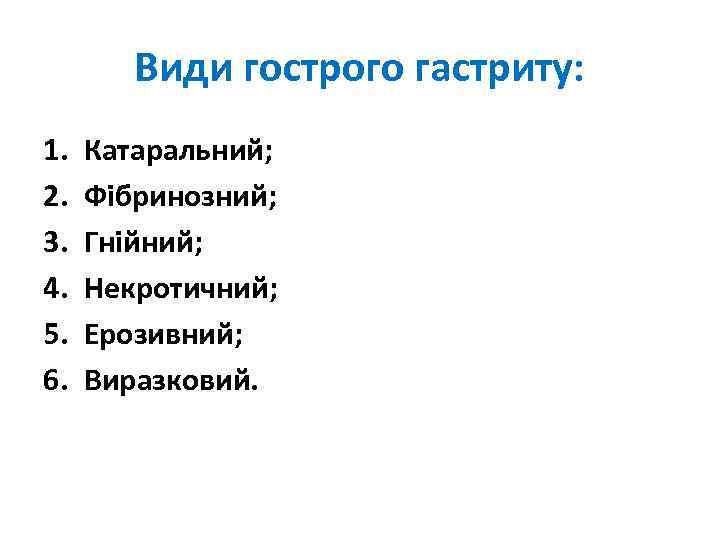 Види гострого гастриту:

1. Катаральний;
2. Фібринозний;
3. Гнійний;
4. Некротичний;
5. Ерозивний;
6. Виразковий.